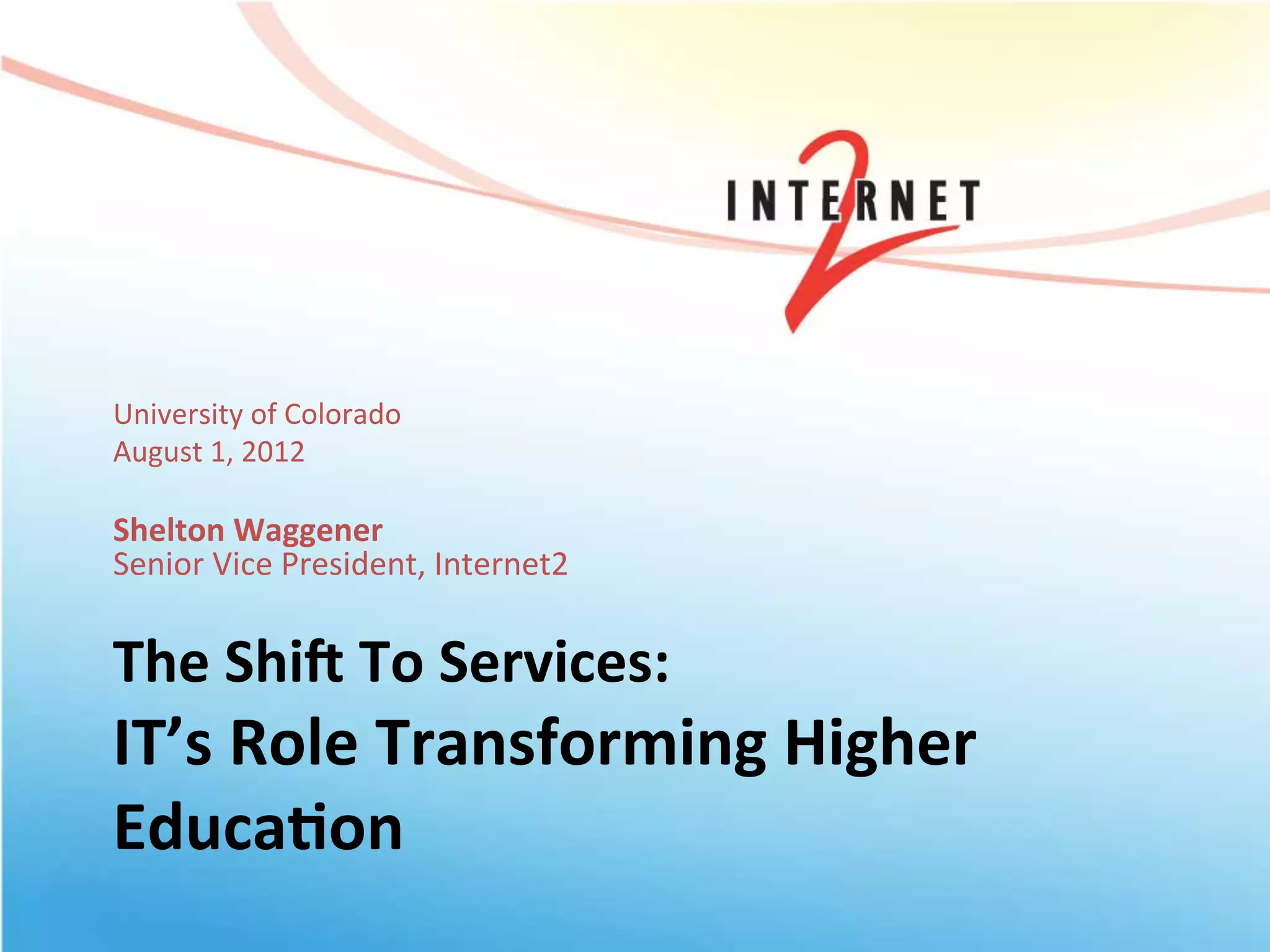 INTERNET 2

University of Colorado
August 1, 2012

Shelton Waggener
Senior Vice President, Internet2

The Shift To Services:
IT’s Role Transforming Higher Education